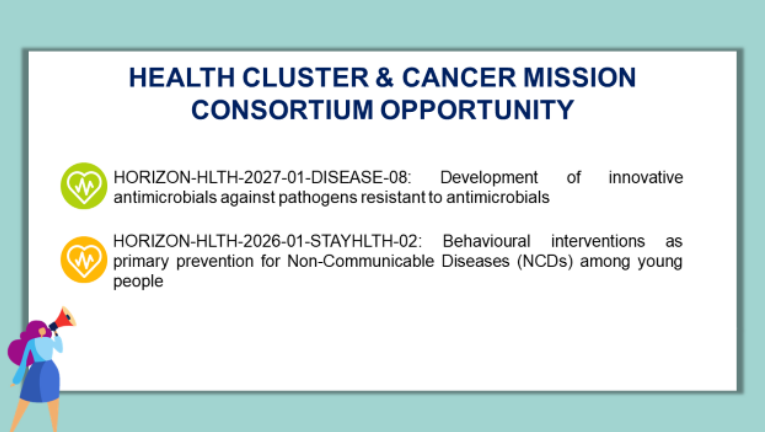 HEALTH CLUSTER & CANCER MISSION CONSORTIUM OPPORTUNITY

HORIZON-HLTH-2027-01-DISEASE-08: Development of innovative antimicrobials against pathogens resistant to antimicrobials

HORIZON-HLTH-2026-01-STAYHLTH-02: Behavioural interventions as primary prevention for Non-Communicable Diseases (NCDs) among young people